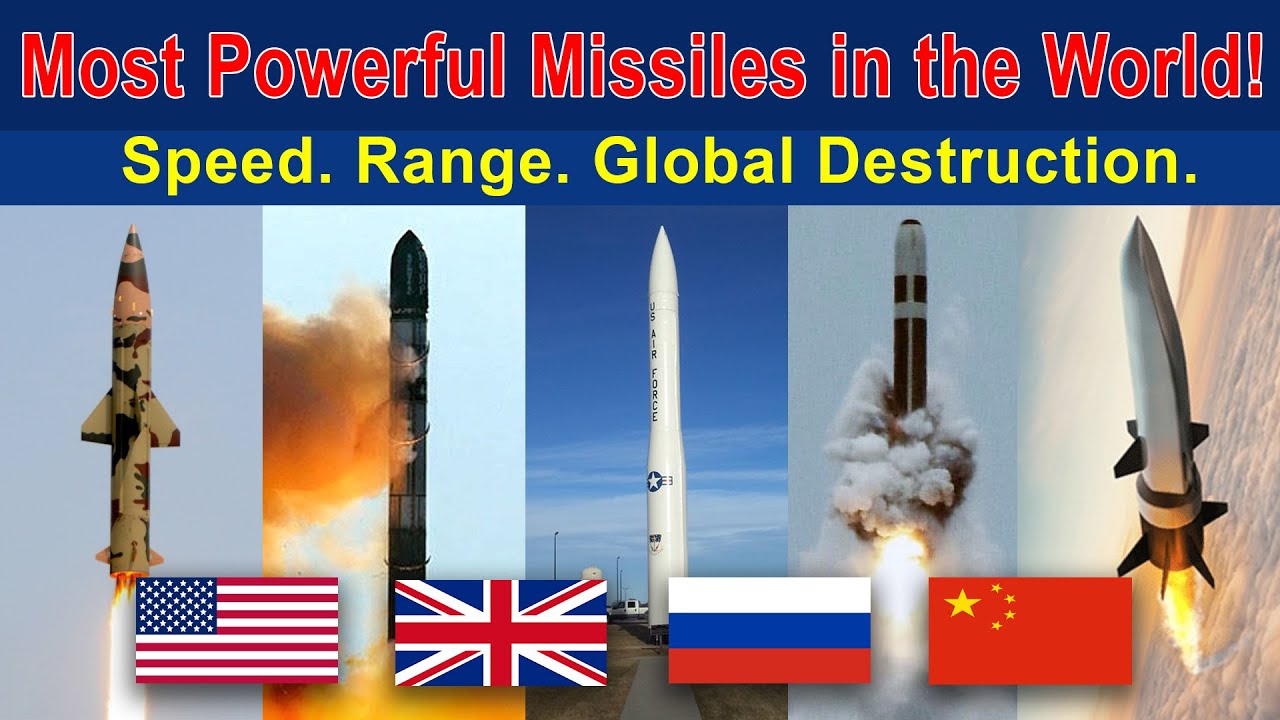 Most Powerful Missiles in the World!

Speed. Range. Global Destruction.

US AIR FORCE